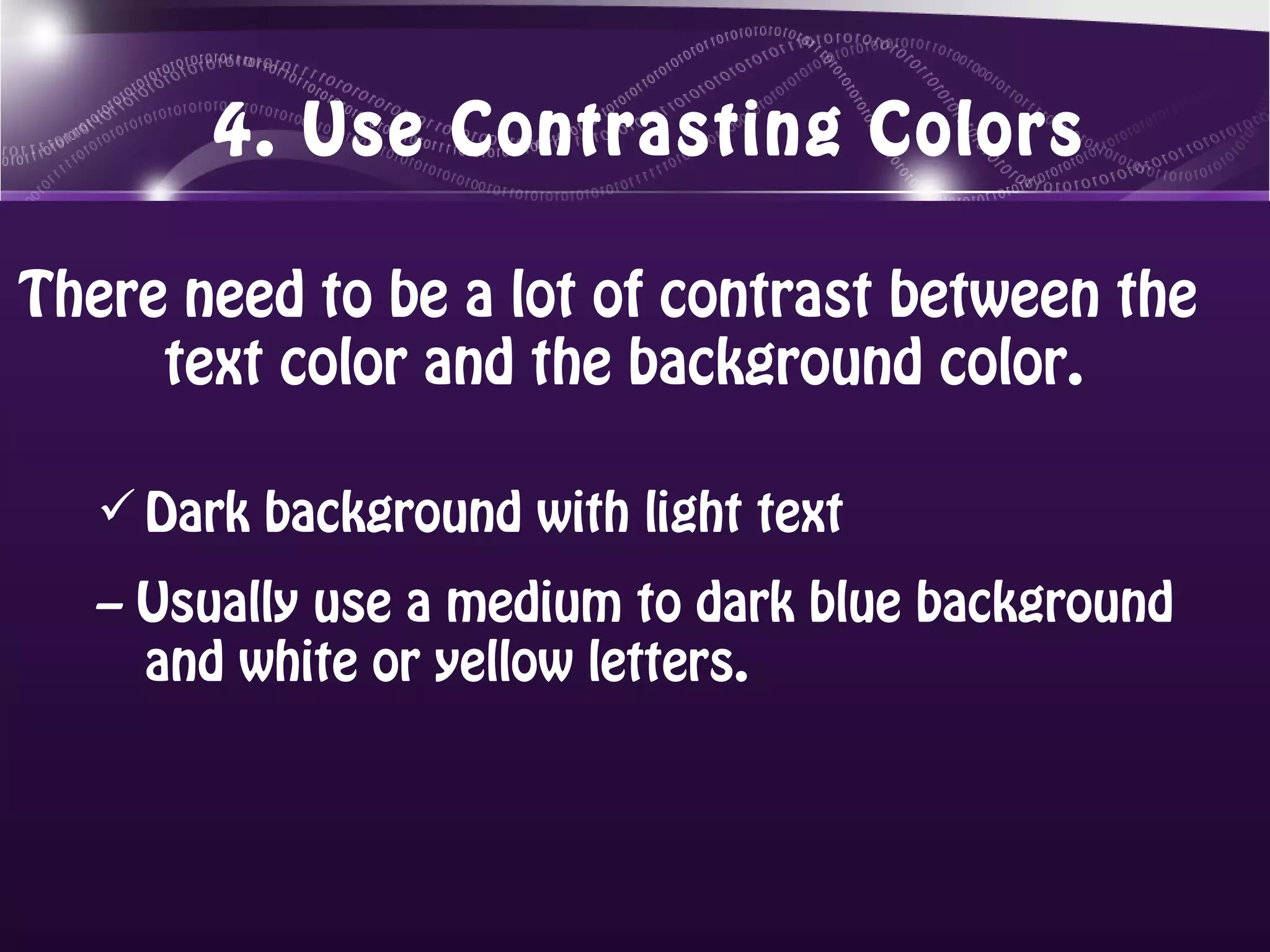 4. Use Contrasting Colors

There need to be a lot of contrast between the text color and the background color.

✓ Dark background with light text

– Usually use a medium to dark blue background and white or yellow letters.